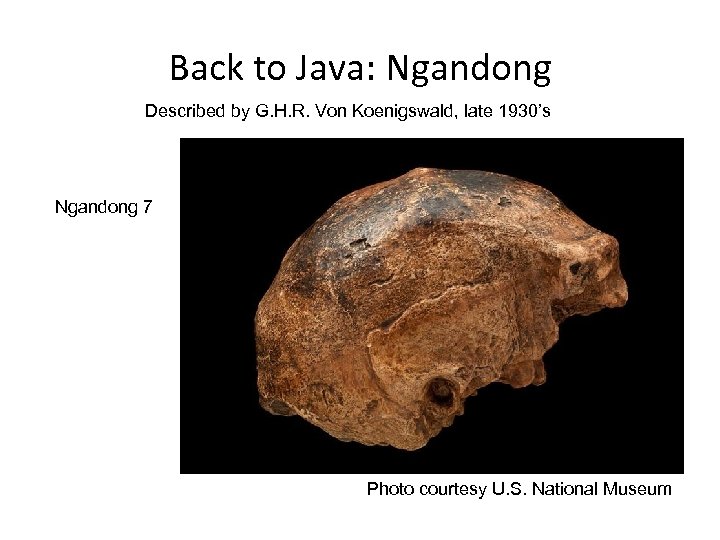 Back to Java: Ngandong

Described by G.H.R. Von Koenigswald, late 1930's

Ngandong 7

Photo courtesy U.S. National Museum